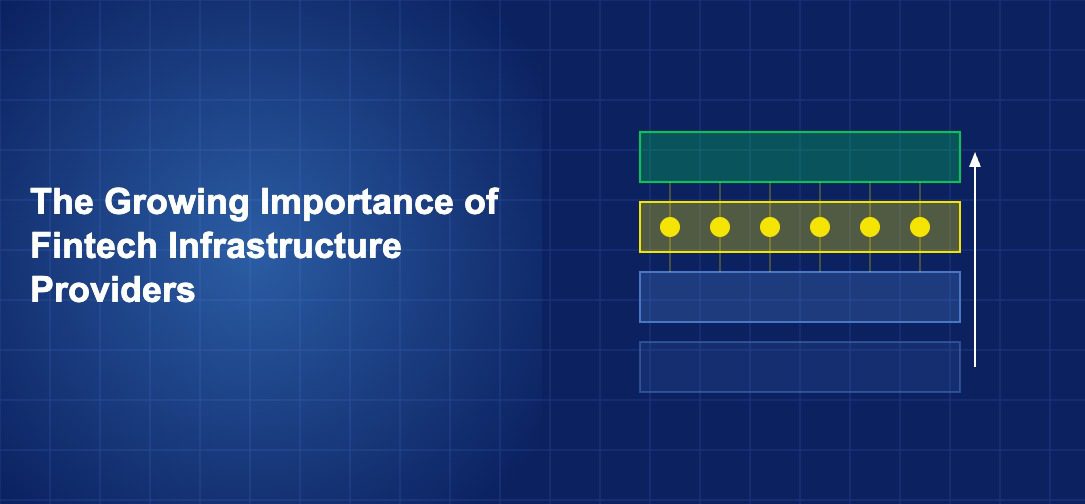 The Growing Importance of Fintech Infrastructure Providers